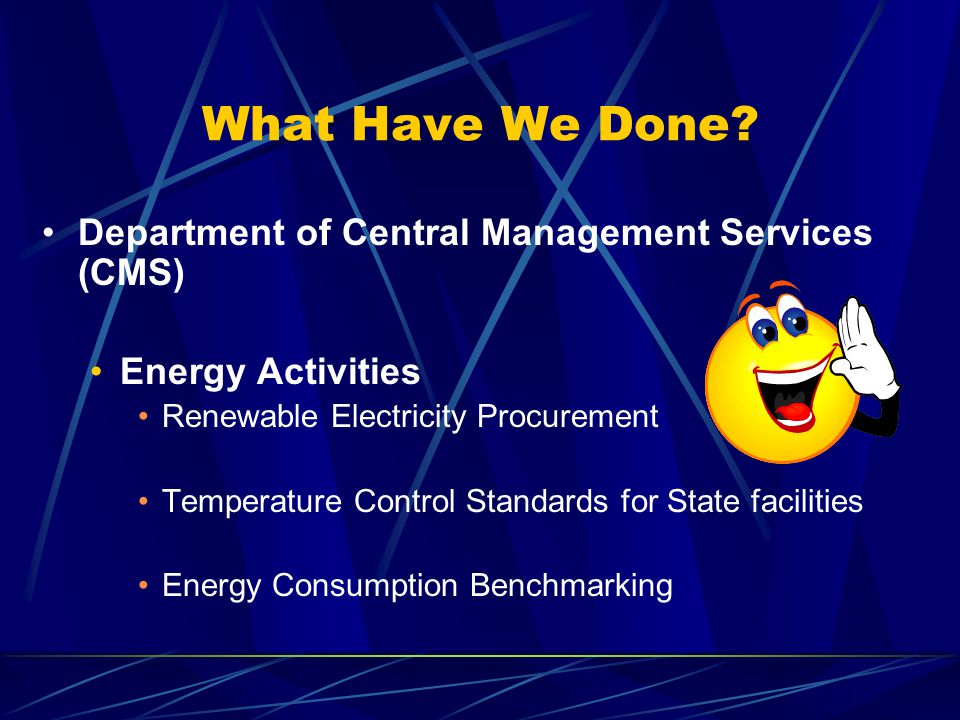 What Have We Done?

• Department of Central Management Services (CMS)

• Energy Activities
• Renewable Electricity Procurement

• Temperature Control Standards for State facilities

• Energy Consumption Benchmarking